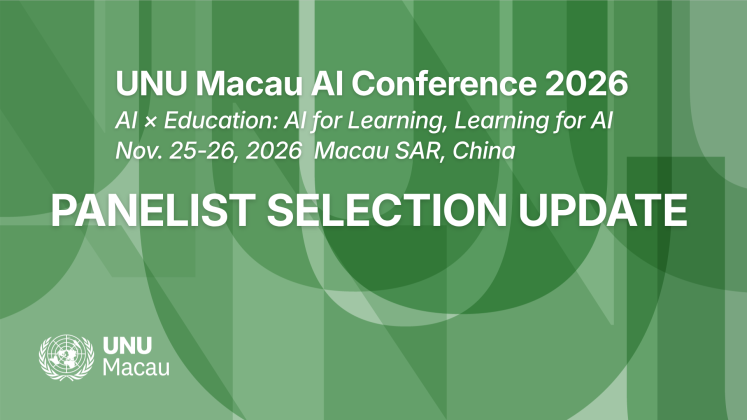 UNU Macau AI Conference 2026

AI × Education: AI for Learning, Learning for AI

Nov. 25-26, 2026 Macau SAR, China

PANELIST SELECTION UPDATE

UNU
Macau